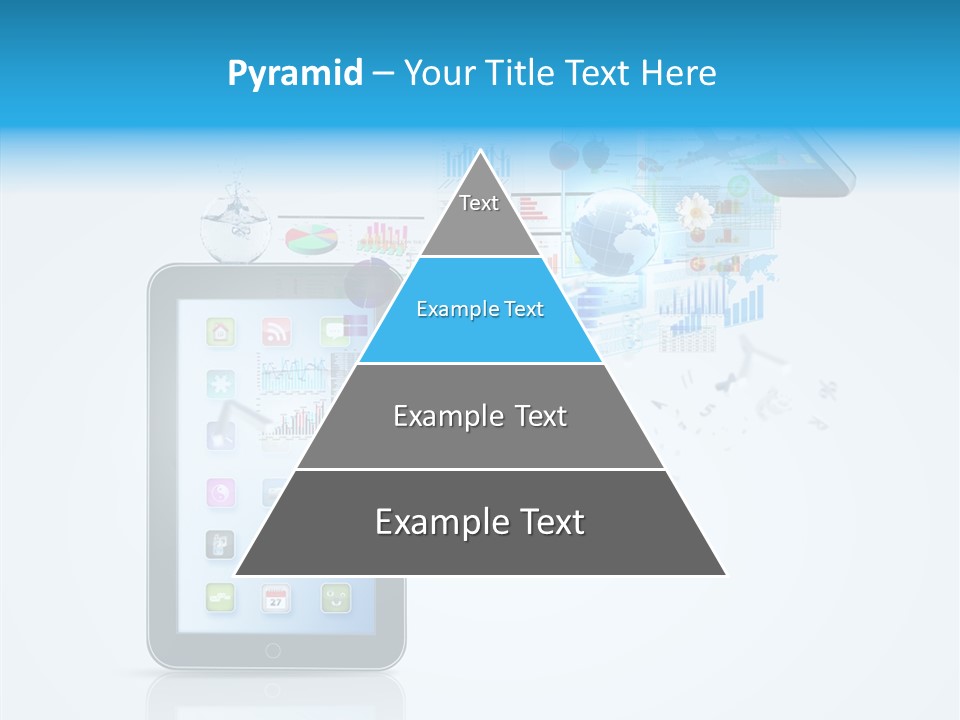 Pyramid – Your Title Text Here

Text

Example Text

Example Text

Example Text

27